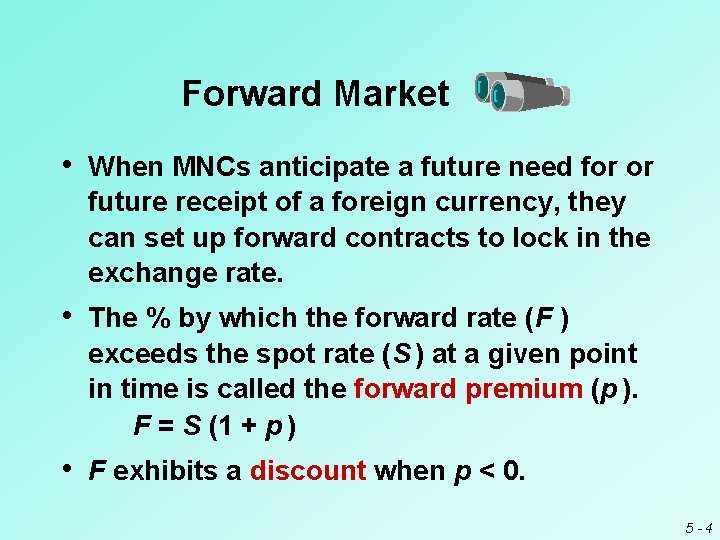 Forward Market

• When MNCs anticipate a future need for or future receipt of a foreign currency, they can set up forward contracts to lock in the exchange rate.

• The % by which the forward rate ($F$) exceeds the spot rate ($S$) at a given point in time is called the forward premium ($p$).

$F = S(1 + p)$

• $F$ exhibits a discount when $p < 0$.

5 - 4